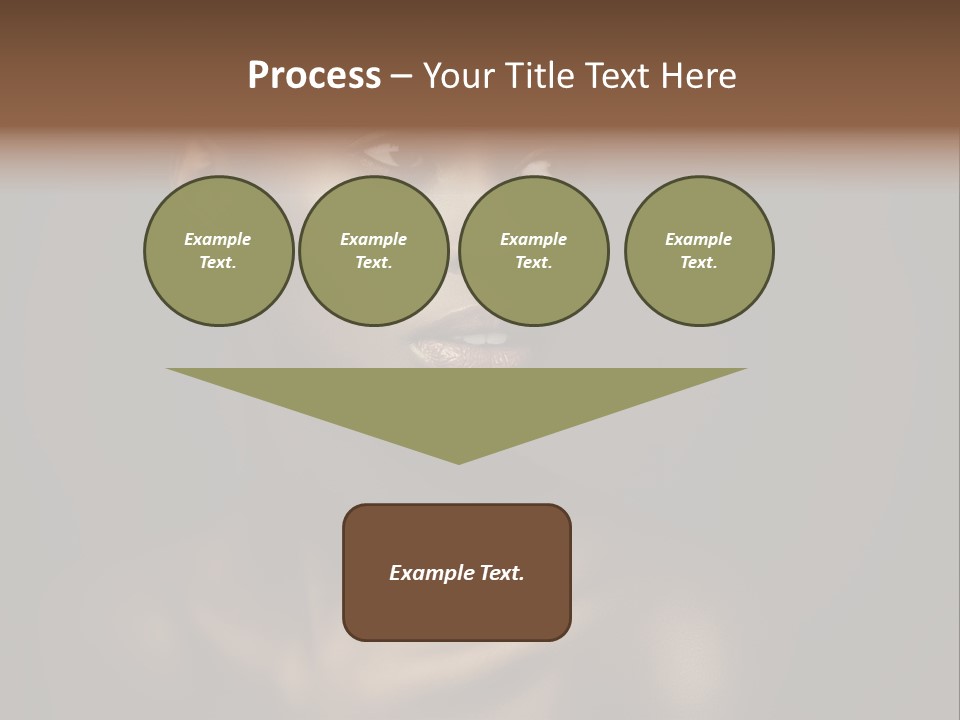 Process – Your Title Text Here

Example Text.

Example Text.

Example Text.

Example Text.

Example Text.